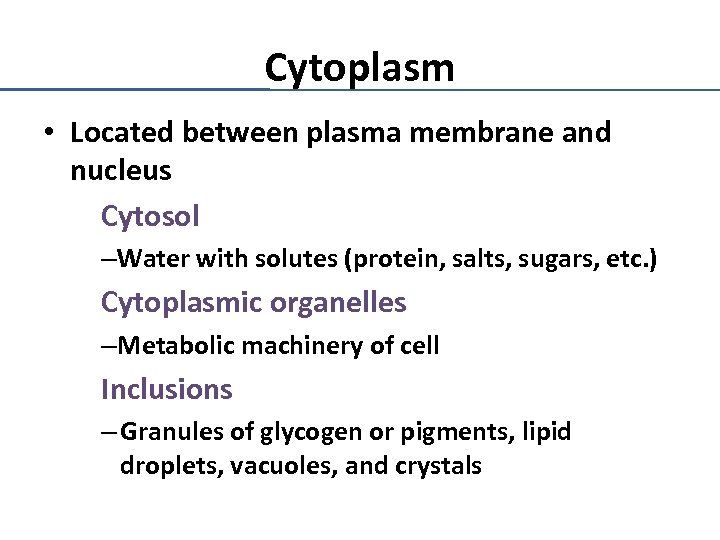 Cytoplasm

• Located between plasma membrane and nucleus

Cytosol

–Water with solutes (protein, salts, sugars, etc.)

Cytoplasmic organelles

–Metabolic machinery of cell

Inclusions

–Granules of glycogen or pigments, lipid droplets, vacuoles, and crystals